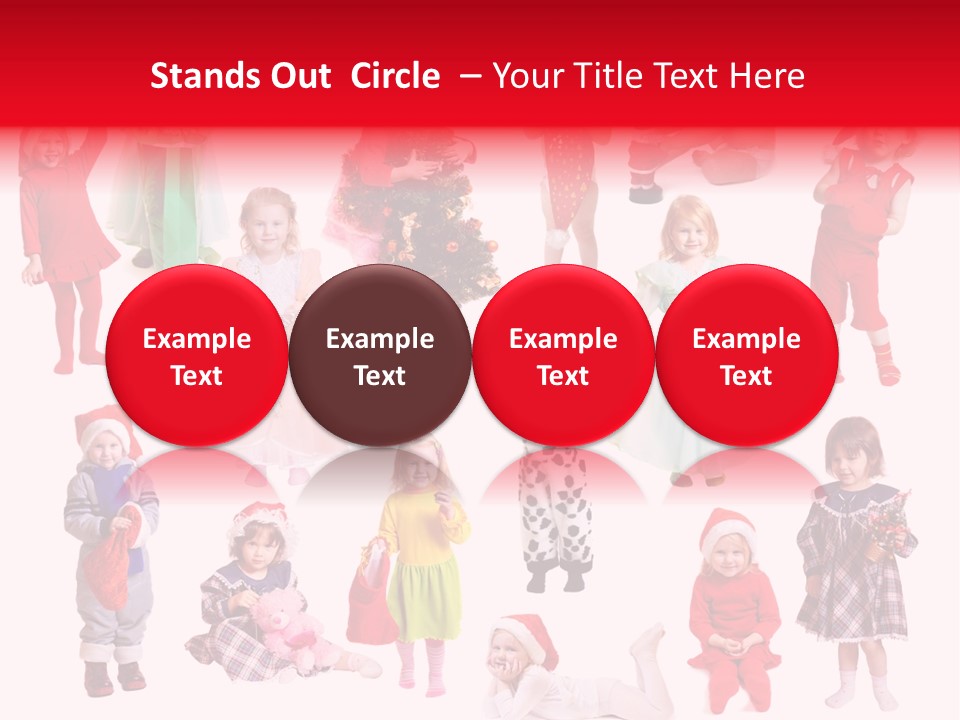 Stands Out Circle – Your Title Text Here

Example Text

Example Text

Example Text

Example Text